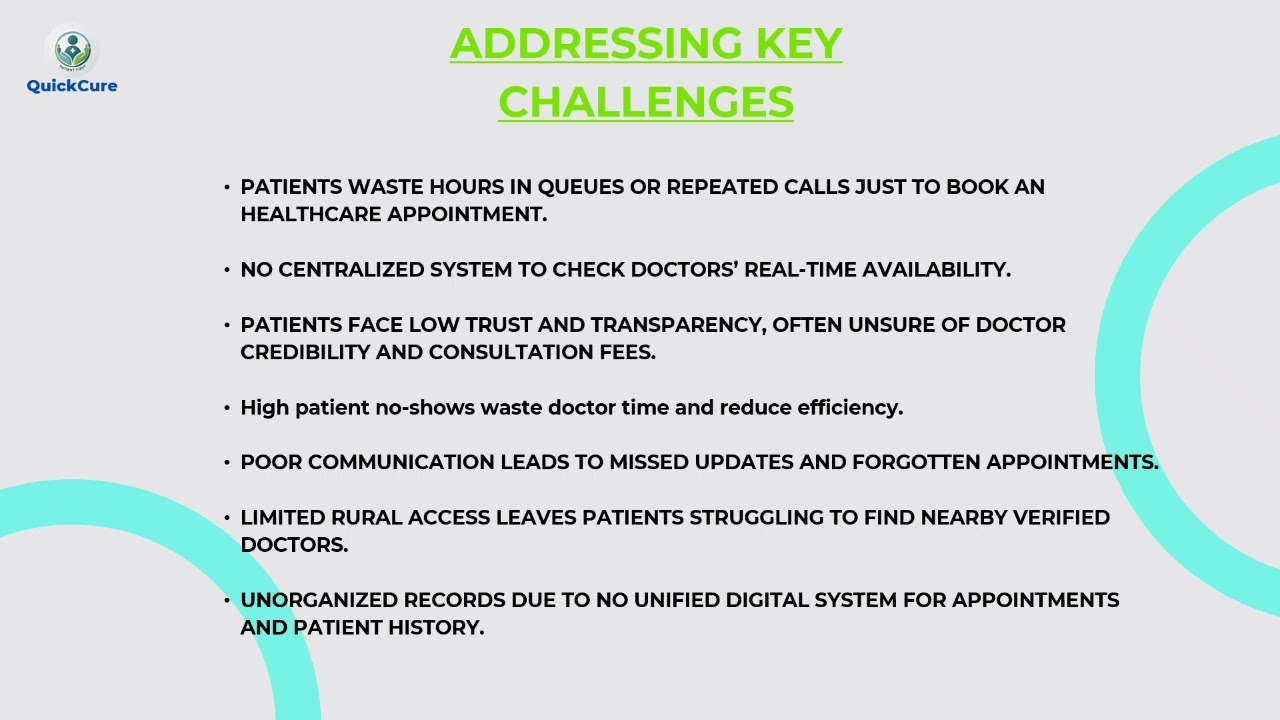 QuickCure

ADDRESSING KEY CHALLENGES

• PATIENTS WASTE HOURS IN QUEUES OR REPEATED CALLS JUST TO BOOK AN HEALTHCARE APPOINTMENT.

• NO CENTRALIZED SYSTEM TO CHECK DOCTORS' REAL-TIME AVAILABILITY.

• PATIENTS FACE LOW TRUST AND TRANSPARENCY, OFTEN UNSURE OF DOCTOR CREDIBILITY AND CONSULTATION FEES.

• High patient no-shows waste doctor time and reduce efficiency.

• POOR COMMUNICATION LEADS TO MISSED UPDATES AND FORGOTTEN APPOINTMENTS.

• LIMITED RURAL ACCESS LEAVES PATIENTS STRUGGLING TO FIND NEARBY VERIFIED DOCTORS.

• UNORGANIZED RECORDS DUE TO NO UNIFIED DIGITAL SYSTEM FOR APPOINTMENTS AND PATIENT HISTORY.